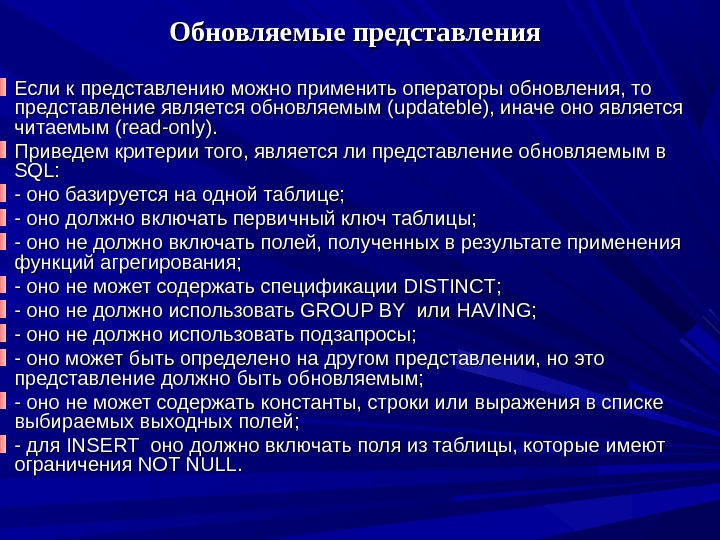 Обновляемые представления

Если к представлению можно применить операторы обновления, то представление является обновляемым (updateble), иначе оно является читаемым (read-only).

Приведем критерии того, является ли представление обновляемым в SQL:

- оно базируется на одной таблице;

- оно должно включать первичный ключ таблицы;

- оно не должно включать полей, полученных в результате применения функций агрегирования;

- оно не может содержать спецификации DISTINCT;

- оно не должно использовать GROUP BY или HAVING;

- оно не должно использовать подзапросы;

- оно может быть определено на другом представлении, но это представление должно быть обновляемым;

- оно не может содержать константы, строки или выражения в списке выбираемых выходных полей;

- для INSERT оно должно включать поля из таблицы, которые имеют ограничения NOT NULL.